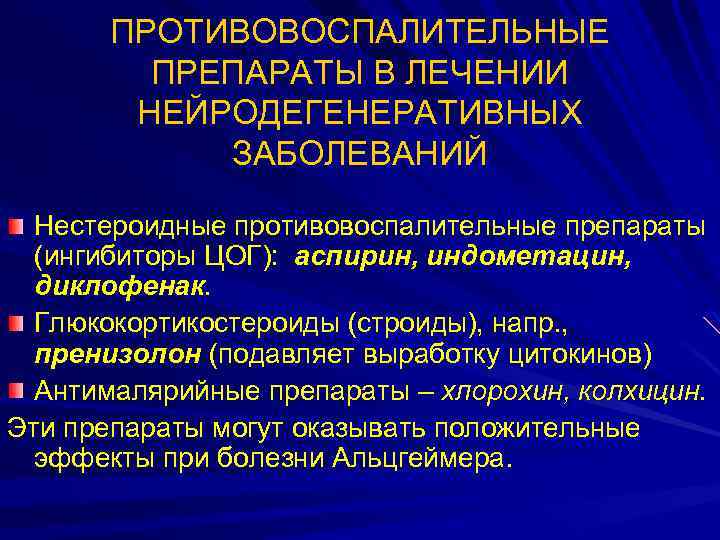 ПРОТИВОВОСПАЛИТЕЛЬНЫЕ ПРЕПАРАТЫ В ЛЕЧЕНИИ НЕЙРОДЕГЕНЕРАТИВНЫХ ЗАБОЛЕВАНИЙ

Нестероидные противовоспалительные препараты (ингибиторы ЦОГ): аспирин, индометацин, диклофенак.

Глюкокортикостероиды (строиды), напр., пренизолон (подавляет выработку цитокинов)

Антималярийные препараты – хлорохин, колхицин.

Эти препараты могут оказывать положительные эффекты при болезни Альцгеймера.